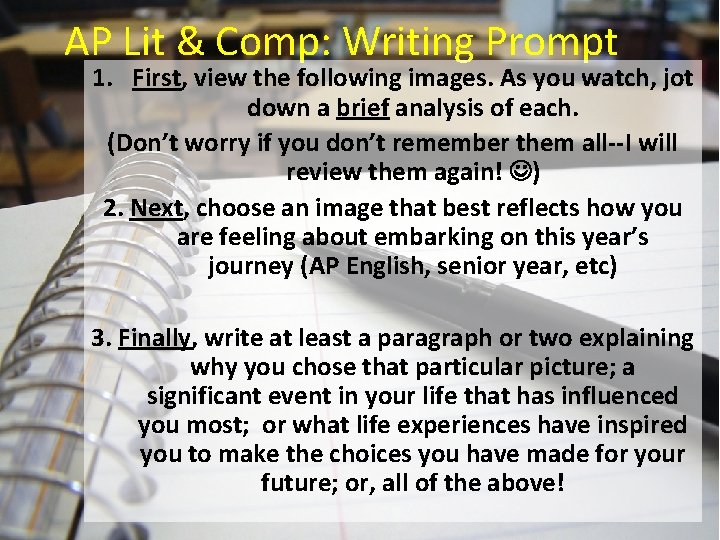 AP Lit & Comp: Writing Prompt

1. First, view the following images. As you watch, jot down a brief analysis of each.

(Don't worry if you don't remember them all--I will review them again! ☺)

2. Next, choose an image that best reflects how you are feeling about embarking on this year's journey (AP English, senior year, etc)

3. Finally, write at least a paragraph or two explaining why you chose that particular picture; a significant event in your life that has influenced you most; or what life experiences have inspired you to make the choices you have made for your future; or, all of the above!